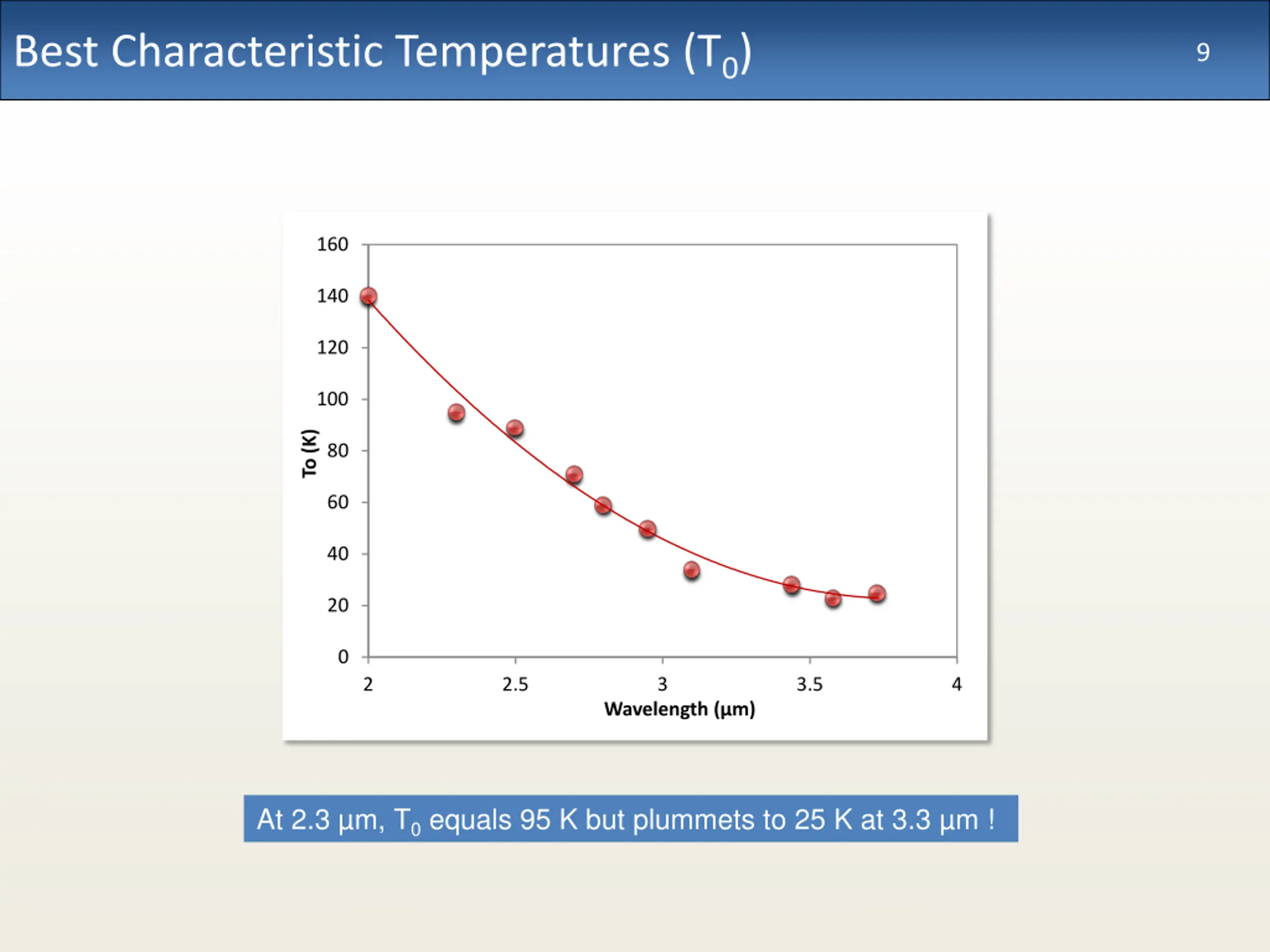 Best Characteristic Temperatures ($T_0$)

9

160
140
120
100
80
60
40
20
0

To (K)

2
2.5
3
3.5
4

Wavelength (µm)

At 2.3 µm, $T_0$ equals 95 K but plummets to 25 K at 3.3 µm !